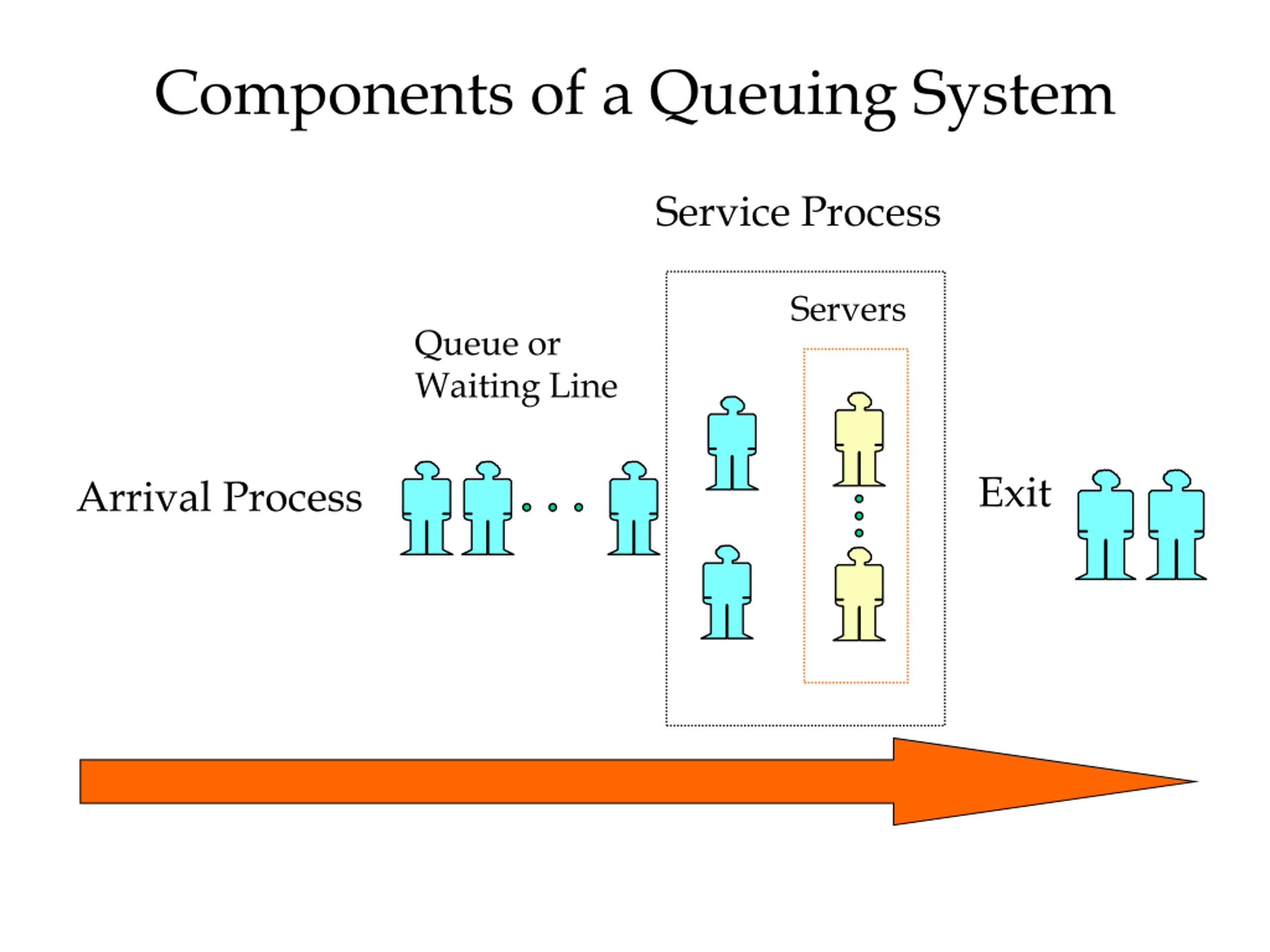 Components of a Queuing System

Service Process

Servers

Queue or
Waiting Line

Arrival Process

Exit